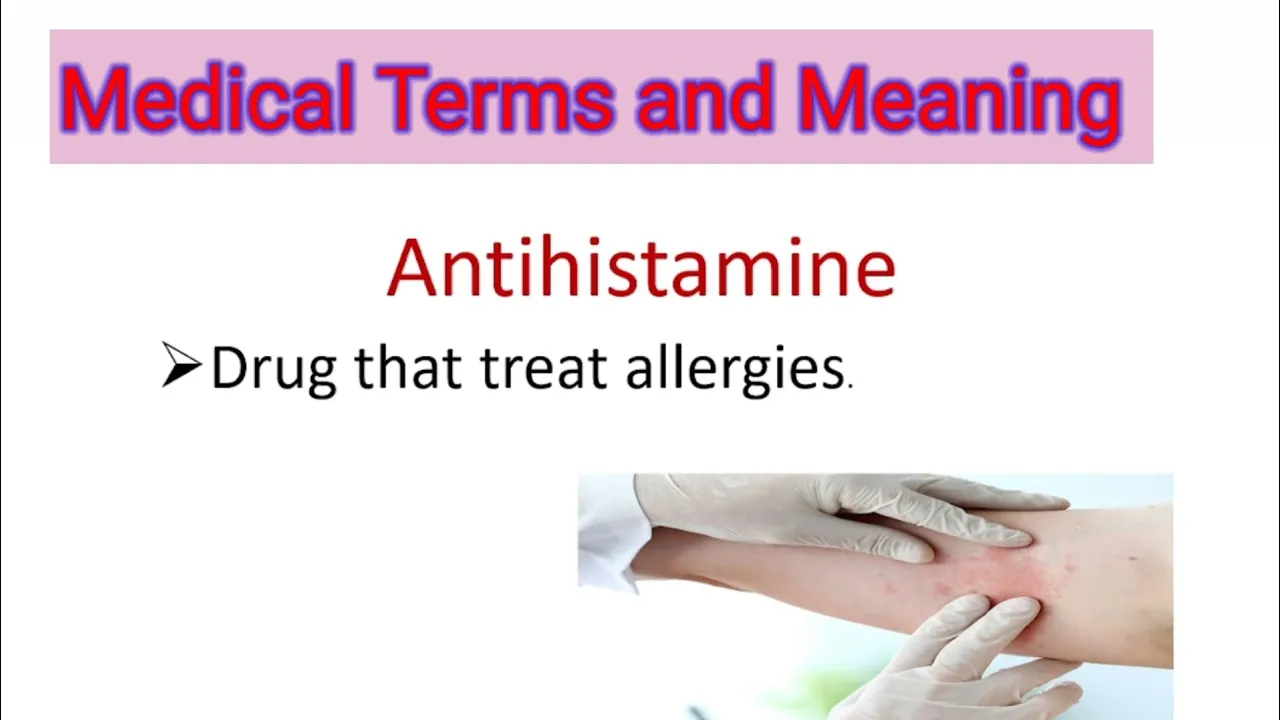 Medical Terms and Meaning

Antihistamine

➢Drug that treat allergies.